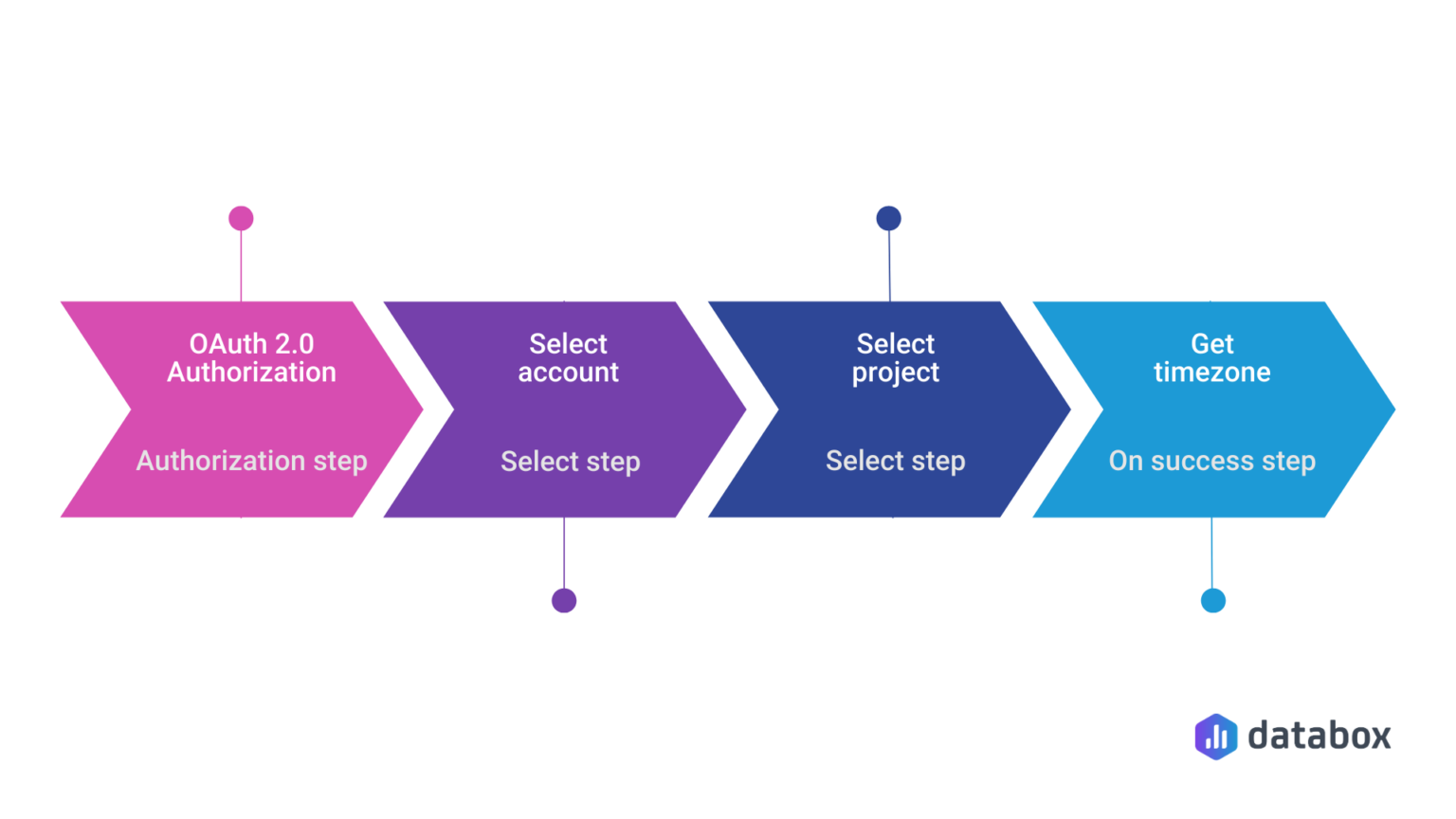 OAuth 2.0 Authorization

Authorization step

Select account

Select step

Select project

Select step

Get timezone

On success step

databox